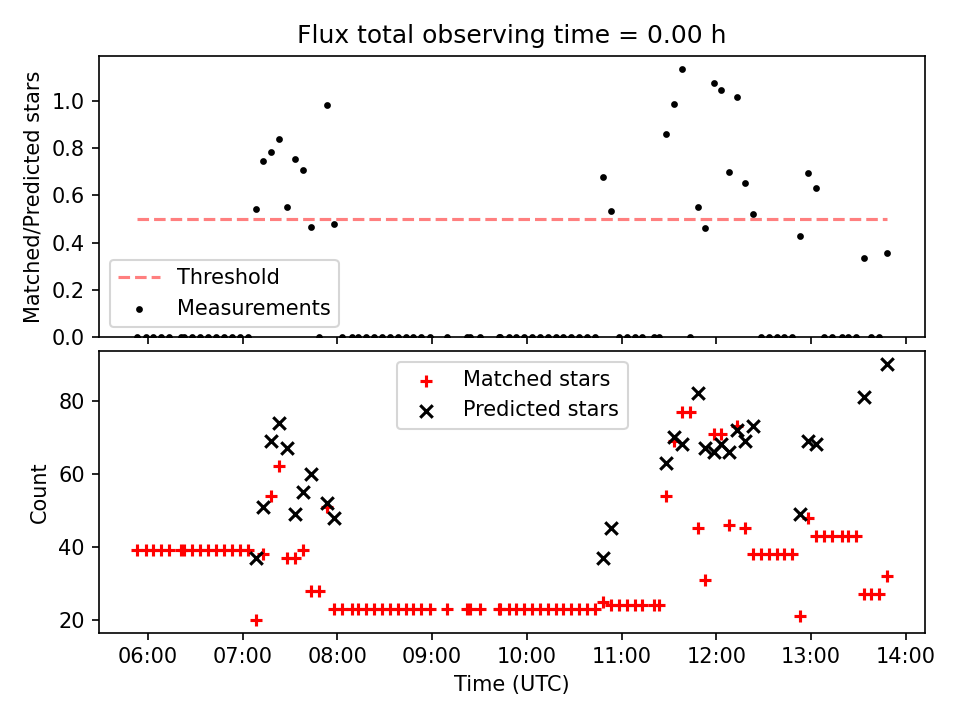 Flux total observing time = 0.00 h

Matched/Predicted stars

1.0
0.8
0.6
0.4
0.2
0.0

Threshold
Measurements

Matched stars
Predicted stars

Count

80
60
40
20

06:00
07:00
08:00
09:00
10:00
11:00
12:00
13:00
14:00

Time (UTC)